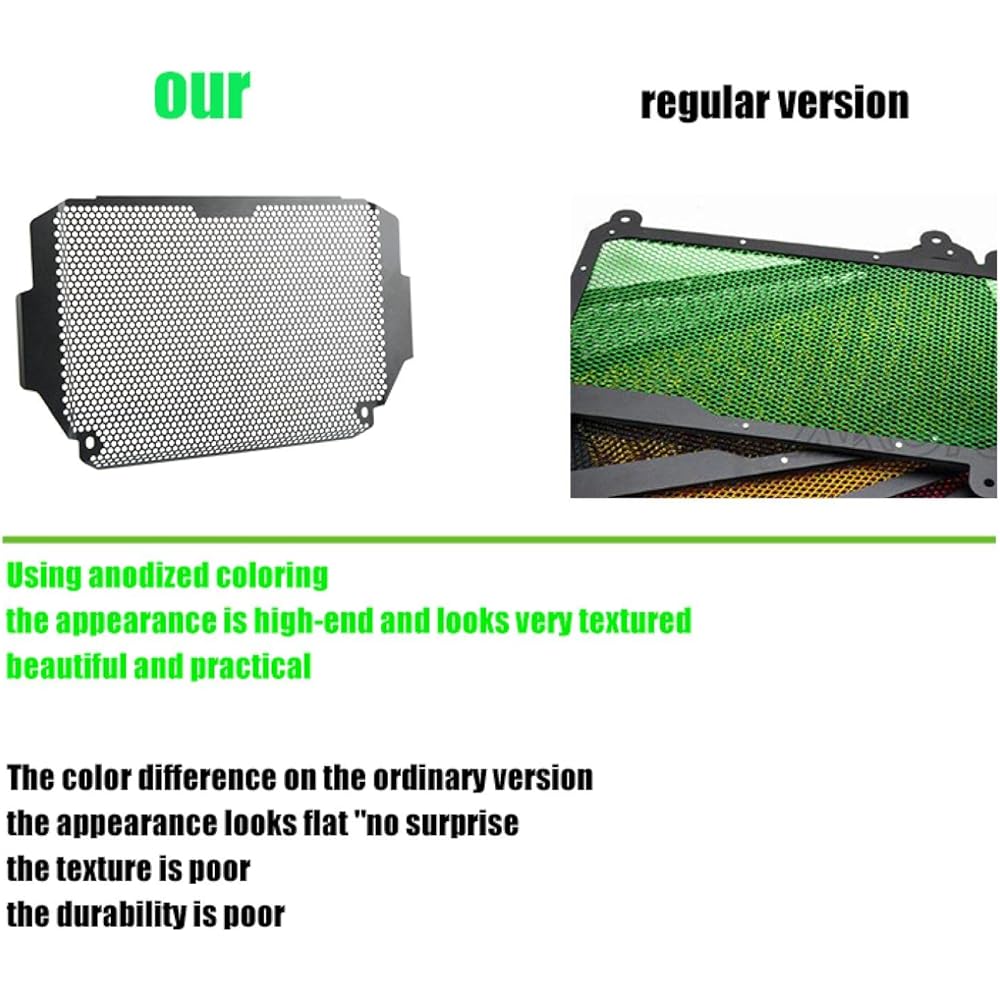 our

regular version

Using anodized coloring
the appearance is high-end and looks very textured
beautiful and practical

The color difference on the ordinary version
the appearance looks flat "no surprise
the texture is poor
the durability is poor